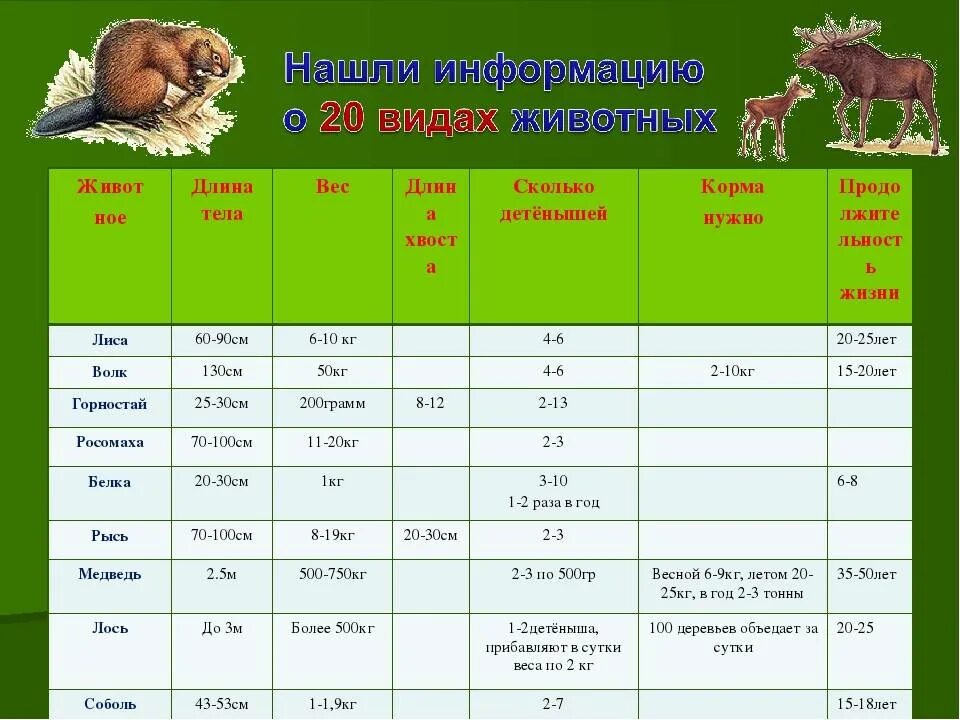 Нашли информацию о 20 видах животных

| Животное | Длина тела | Вес | Длина хвоста | Сколько детёнышей | Корма нужно | Продолжительность жизни |
|---|---|---|---|---|---|---|
| Лиса | 60-90см | 6-10 кг | | 4-6 | | 20-25лет |
| Волк | 130см | 50кг | | 4-6 | 2-10кг | 15-20лет |
| Горностай | 25-30см | 200грамм | 8-12 | 2-13 | | |
| Росомаха | 70-100см | 11-20кг | | 2-3 | | |
| Белка | 20-30см | 1кг | | 3-10 1-2 раза в год | | 6-8 |
| Рысь | 70-100см | 8-19кг | 20-30см | 2-3 | | |
| Медведь | 2.5м | 500-750кг | | 2-3 по 500гр | Весной 6-9кг, летом 20-25кг, в год 2-3 тонны | 35-50лет |
| Лось | До 3м | Более 500кг | | 1-2детёныша, прибавляют в сутки веса по 2 кг | 100 деревьев объедает за сутки | 20-25 |
| Соболь | 43-53см | 1-1,9кг | | 2-7 | | 15-18лет |